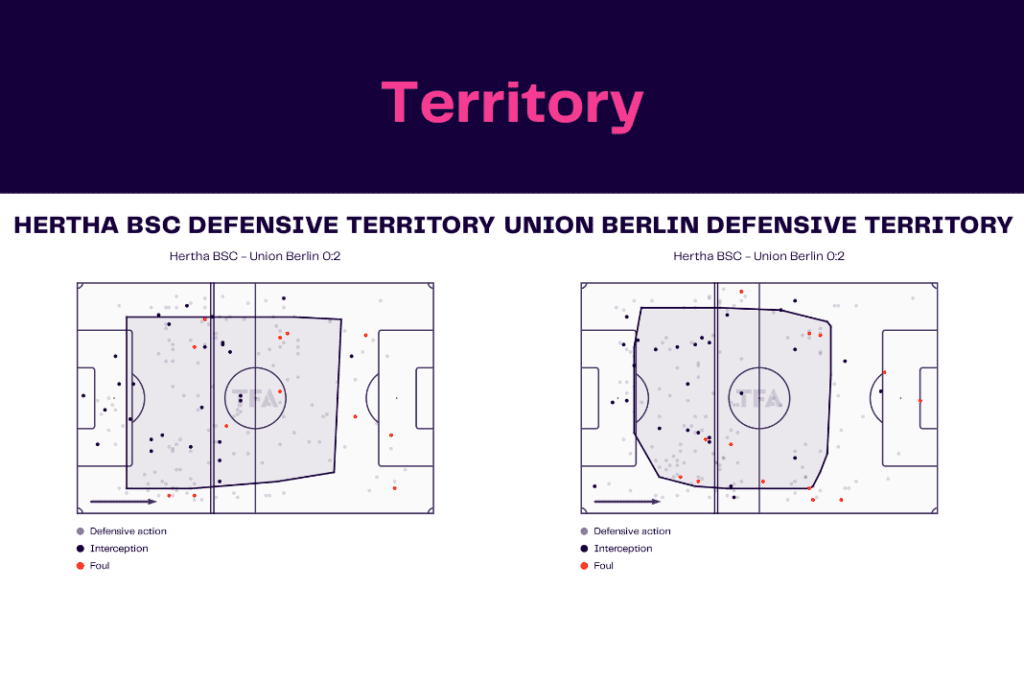 Territory

HERTHA BSC DEFENSIVE TERRITORY

Hertha BSC - Union Berlin 0:2

TFA

Defensive action
Interception
Foul

UNION BERLIN DEFENSIVE TERRITORY

Hertha BSC - Union Berlin 0:2

TFA

Defensive action
Interception
Foul